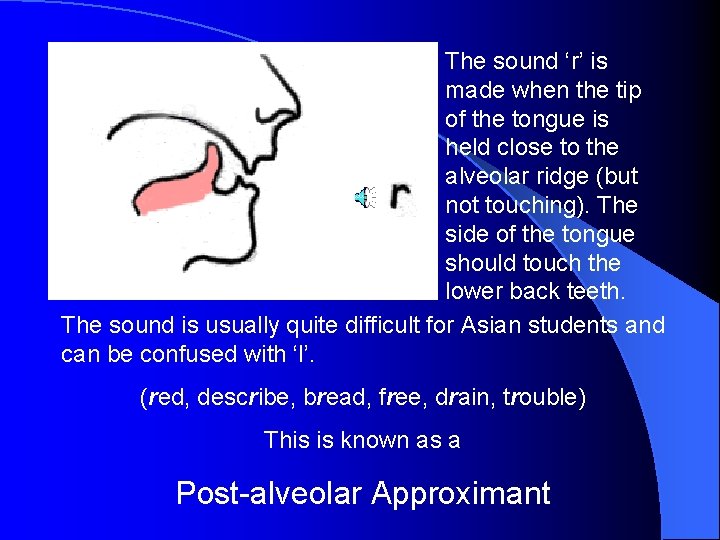 r

The sound ‘r’ is made when the tip of the tongue is held close to the alveolar ridge (but not touching). The side of the tongue should touch the lower back teeth.

The sound is usually quite difficult for Asian students and can be confused with ‘l’.

(red, describe, bread, free, drain, trouble)

This is known as a

Post-alveolar Approximant